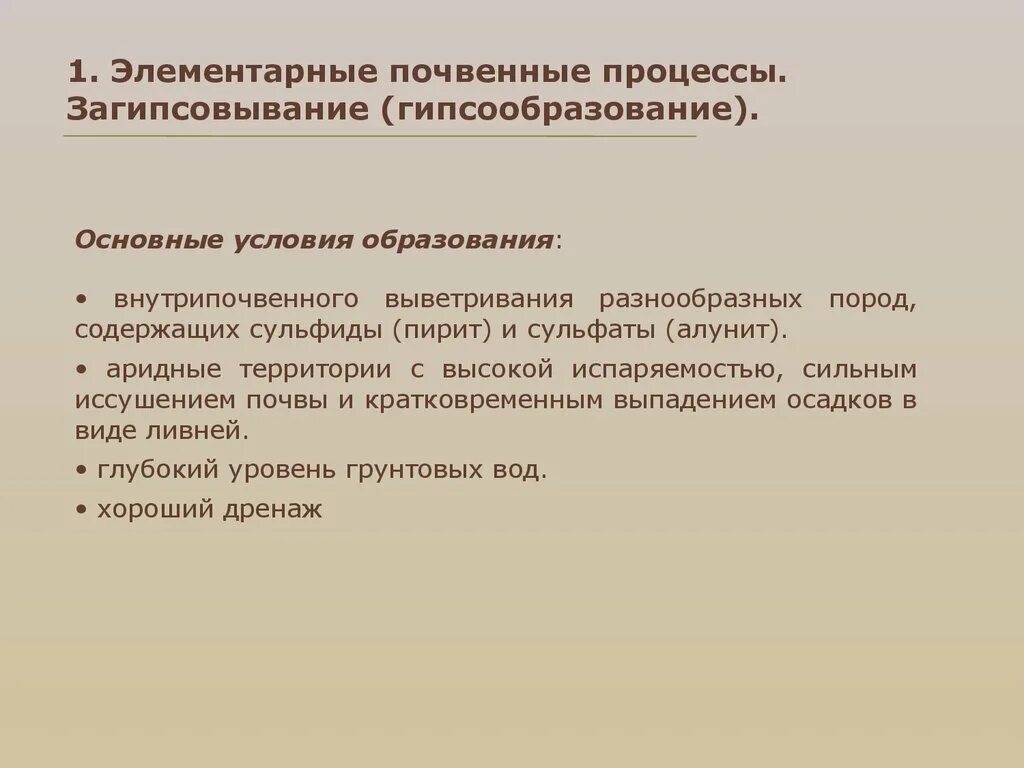 1. Элементарные почвенные процессы. Загипсовывание (гипсообразование).

Основные условия образования:

• внутрипочвенного выветривания разнообразных пород, содержащих сульфиды (пирит) и сульфаты (алунит).

• аридные территории с высокой испаряемостью, сильным иссушением почвы и кратковременным выпадением осадков в виде ливней.

• глубокий уровень грунтовых вод.

• хороший дренаж